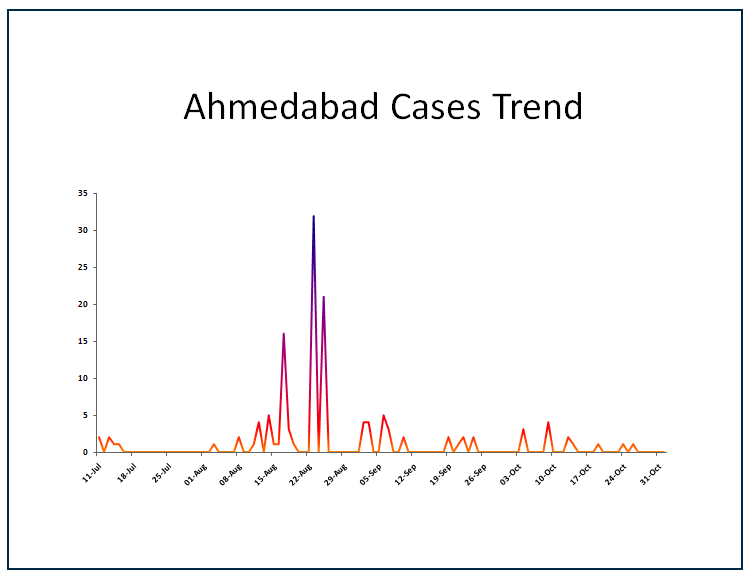 Ahmedabad Cases Trend

35
30
25
20
15
10
5
0

11-Jul
18-Jul
25-Jul
01-Aug
08-Aug
15-Aug
22-Aug
29-Aug
05-Sep
12-Sep
19-Sep
26-Sep
03-Oct
10-Oct
17-Oct
24-Oct
31-Oct